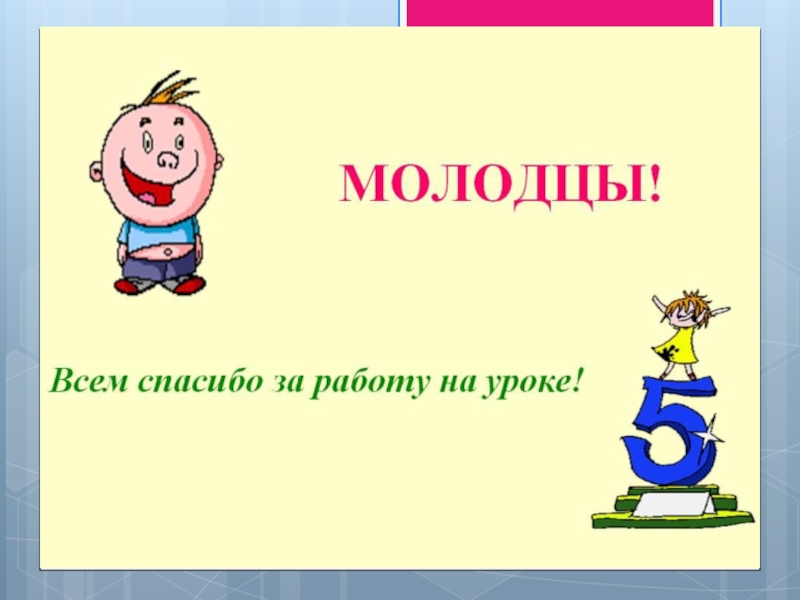 МОЛОДЦЫ!

Всем спасибо за работу на уроке!

5